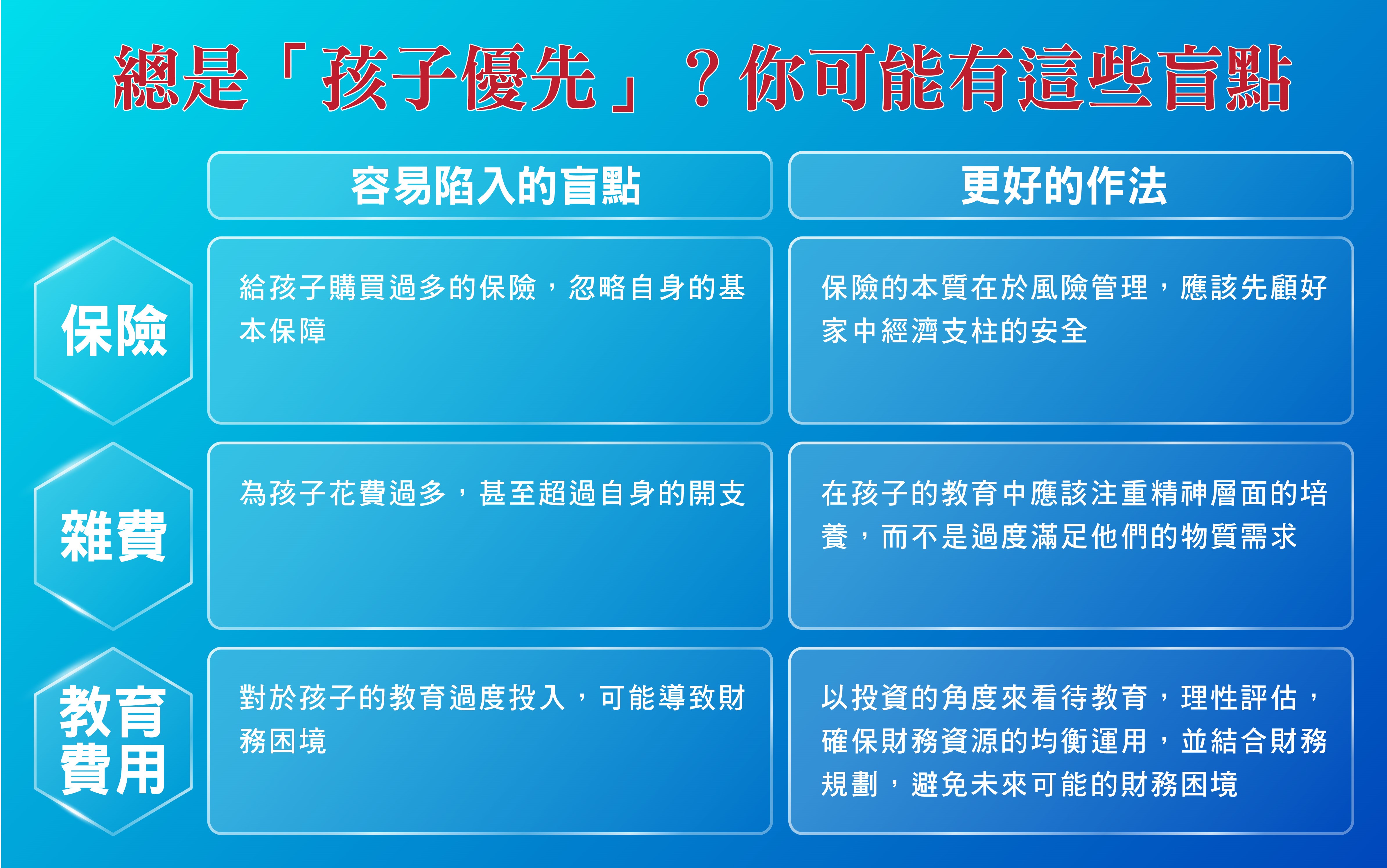 總是「孩子優先」？你可能有這些盲點

| | 容易陷入的盲點 | 更好的作法 |
|---|---|---|
| 保險 | 給孩子購買過多的保險，忽略自身的基本保障 | 保險的本質在於風險管理，應該先顧好家中經濟支柱的安全 |
| 雜費 | 為孩子花費過多，甚至超過自身的開支 | 在孩子的教育中應該注重精神層面的培養，而不是過度滿足他們的物質需求 |
| 教育費用 | 對於孩子的教育過度投入，可能導致財務困境 | 以投資的角度來看待教育，理性評估，確保財務資源的均衡運用，並結合財務規劃，避免未來可能的財務困境 |